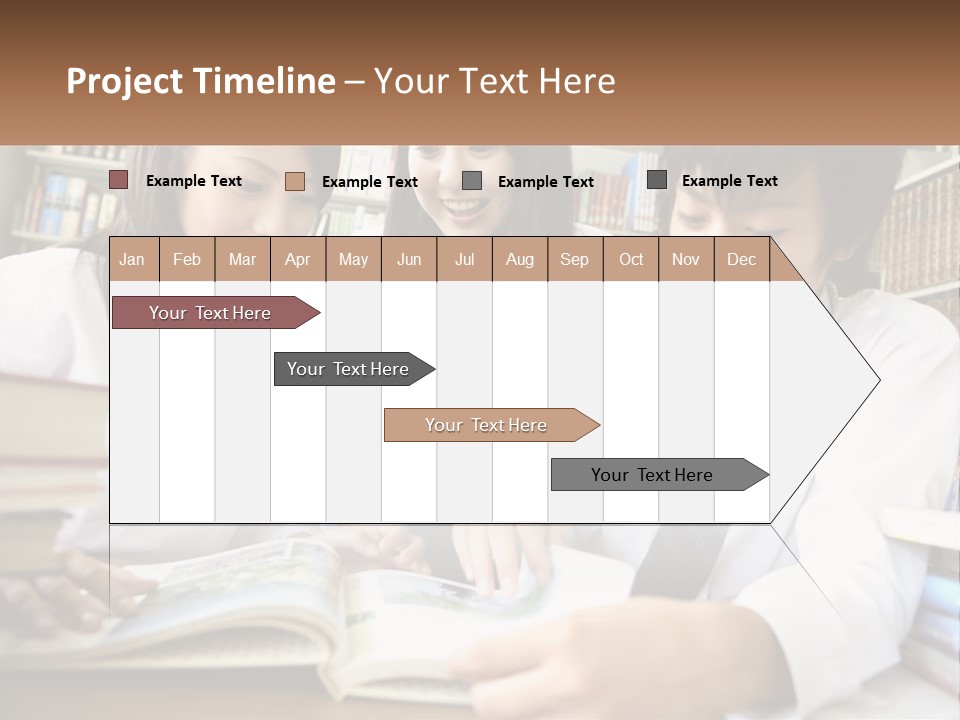 Project Timeline – Your Text Here

Example Text
Example Text
Example Text
Example Text

| Jan | Feb | Mar | Apr | May | Jun | Jul | Aug | Sep | Oct | Nov | Dec |
|---|---|---|---|---|---|---|---|---|---|---|---|

Your Text Here

Your Text Here

Your Text Here

Your Text Here